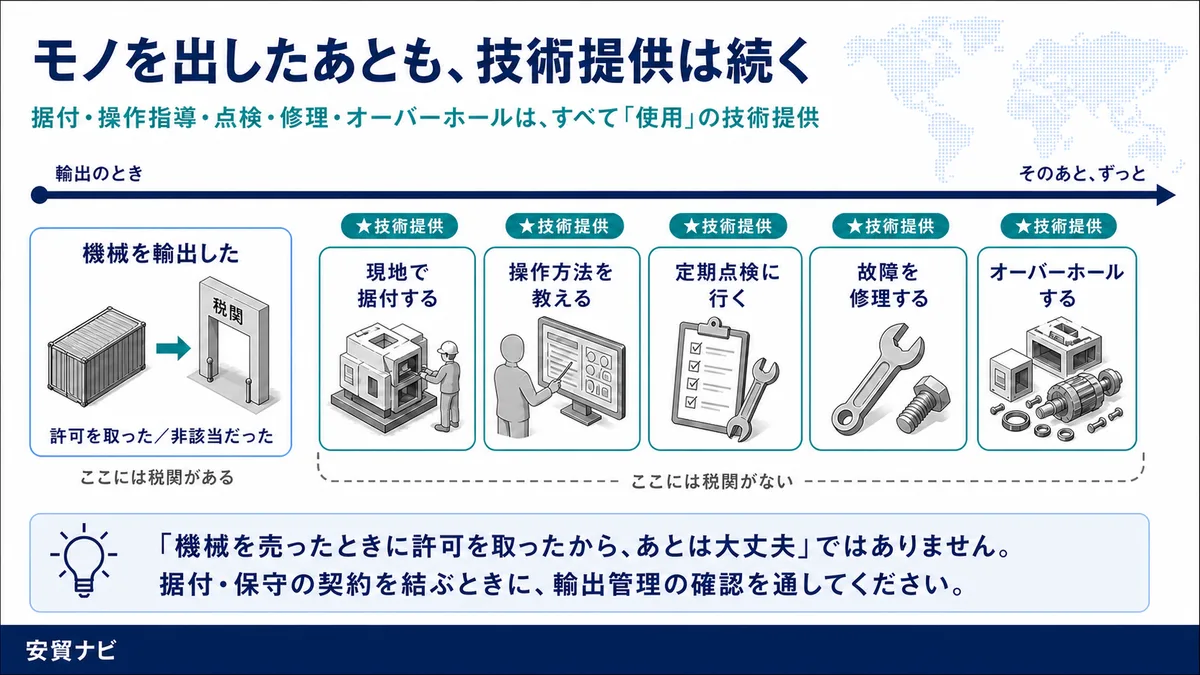 モノを出したあとも、技術提供は続く

据付・操作指導・点検・修理・オーバーホールは、すべて「使用」の技術提供

輸出のとき

そのあと、ずっと

機械を輸出した

税関

許可を取った／非該当だった

ここには税関がある

★技術提供

現地で据付する

★技術提供

操作方法を教える

★技術提供

定期点検に行く

★技術提供

故障を修理する

★技術提供

オーバーホールする

ここには税関がない

「機械を売ったときに許可を取ったから、あとは大丈夫」ではありません。
据付・保守の契約を結ぶときに、輸出管理の確認を通してください。

安貿ナビ